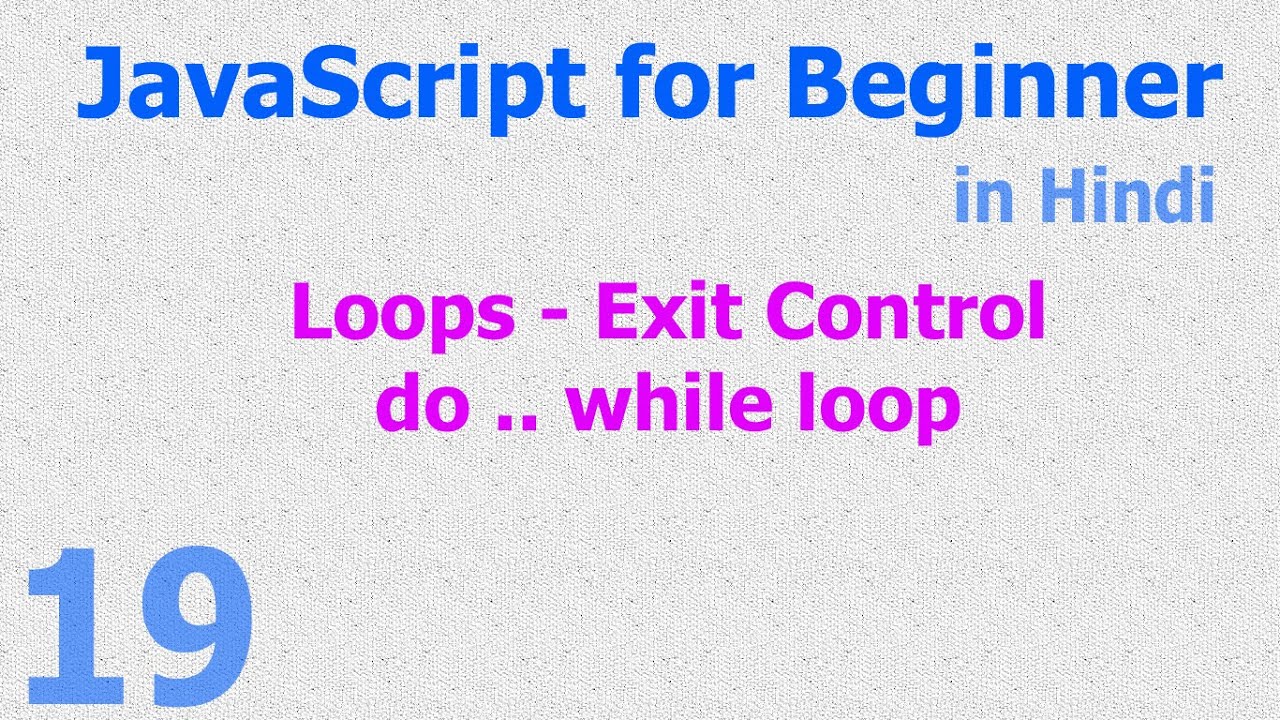 JavaScript for Beginner
in Hindi

Loops - Exit Control
do .. while loop

19